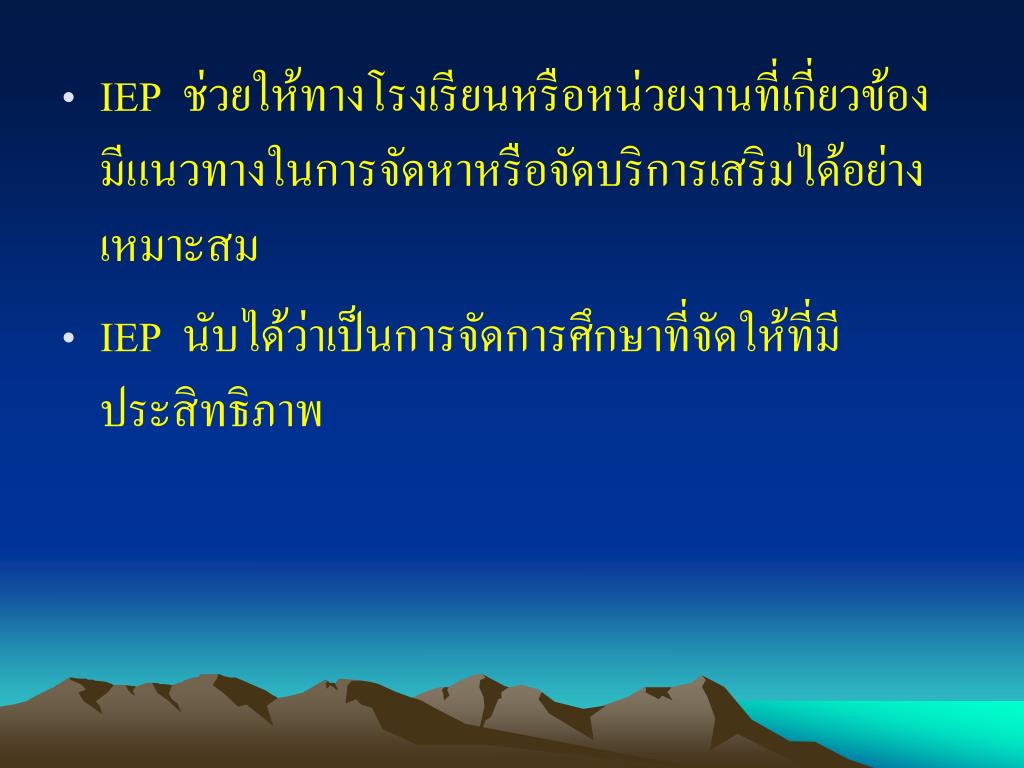 • IEP ช่วยให้ทางโรงเรียนหรือหน่วยงานที่เกี่ยวข้องมีแนวทางในการจัดหาหรือจัดบริการเสริมได้อย่างเหมาะสม

• IEP นับได้ว่าเป็นการจัดการศึกษาที่จัดให้ที่มีประสิทธิภาพ